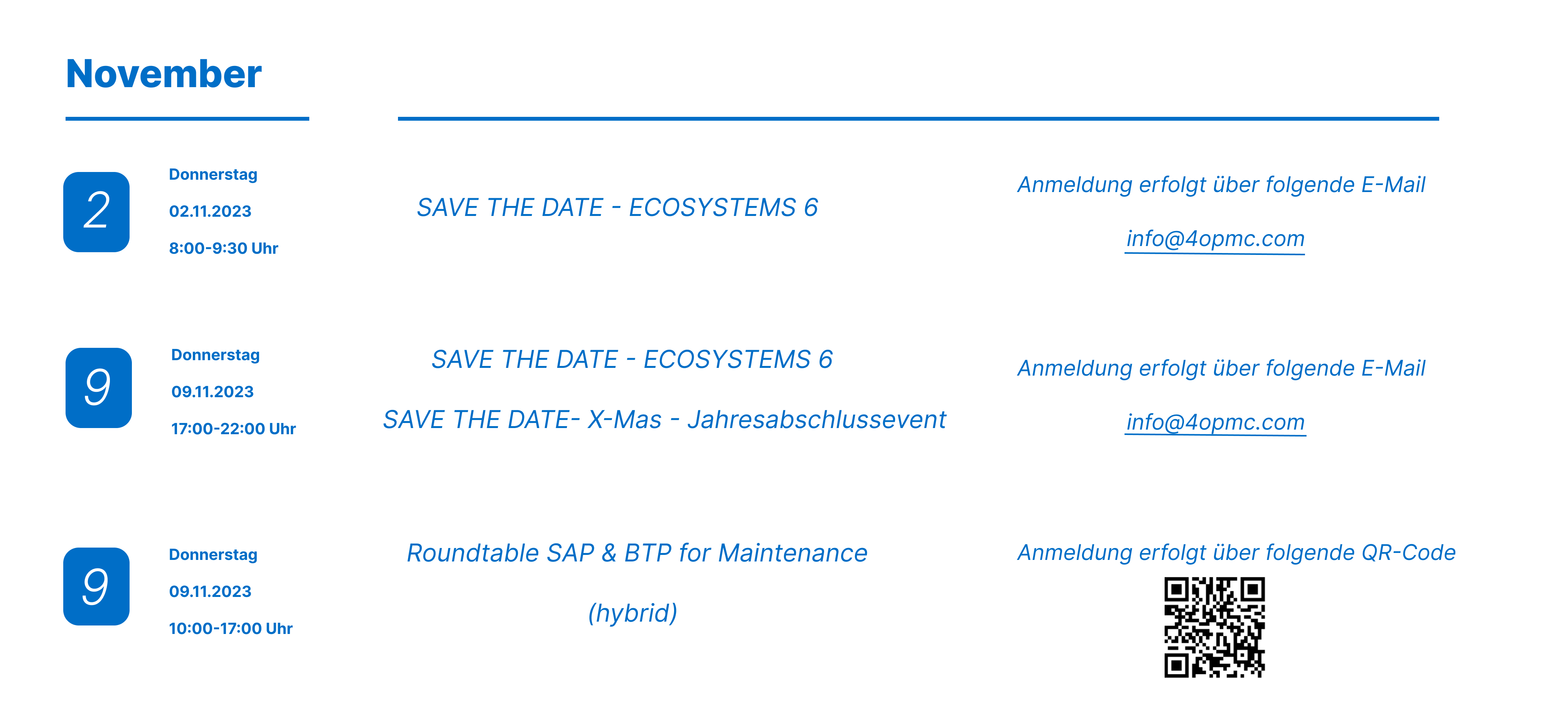 November

2

Donnerstag

02.11.2023

8:00-9:30 Uhr

SAVE THE DATE - ECOSYSTEMS 6

Anmeldung erfolgt über folgende E-Mail

info@4opmc.com

9

Donnerstag

09.11.2023

17:00-22:00 Uhr

SAVE THE DATE - ECOSYSTEMS 6

SAVE THE DATE- X-Mas - Jahresabschlussevent

Anmeldung erfolgt über folgende E-Mail

info@4opmc.com

9

Donnerstag

09.11.2023

10:00-17:00 Uhr

Roundtable SAP & BTP for Maintenance

(hybrid)

Anmeldung erfolgt über folgende QR-Code